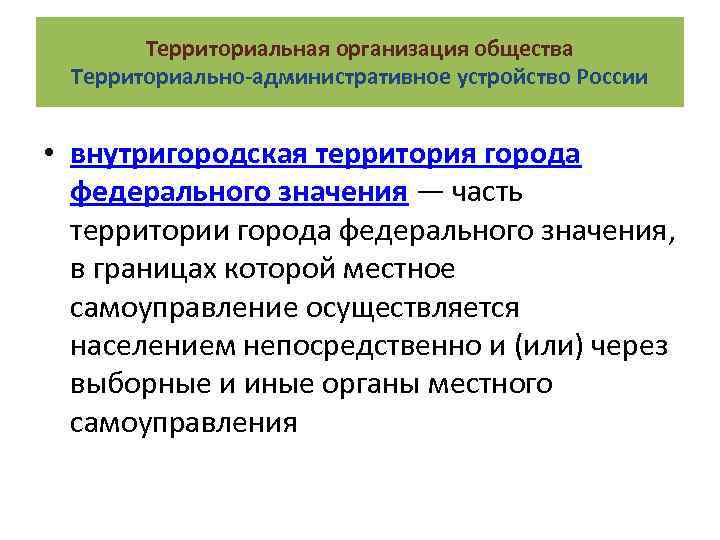 Территориальная организация общества
Территориально-административное устройство России

• внутригородская территория города федерального значения — часть территории города федерального значения, в границах которой местное самоуправление осуществляется населением непосредственно и (или) через выборные и иные органы местного самоуправления